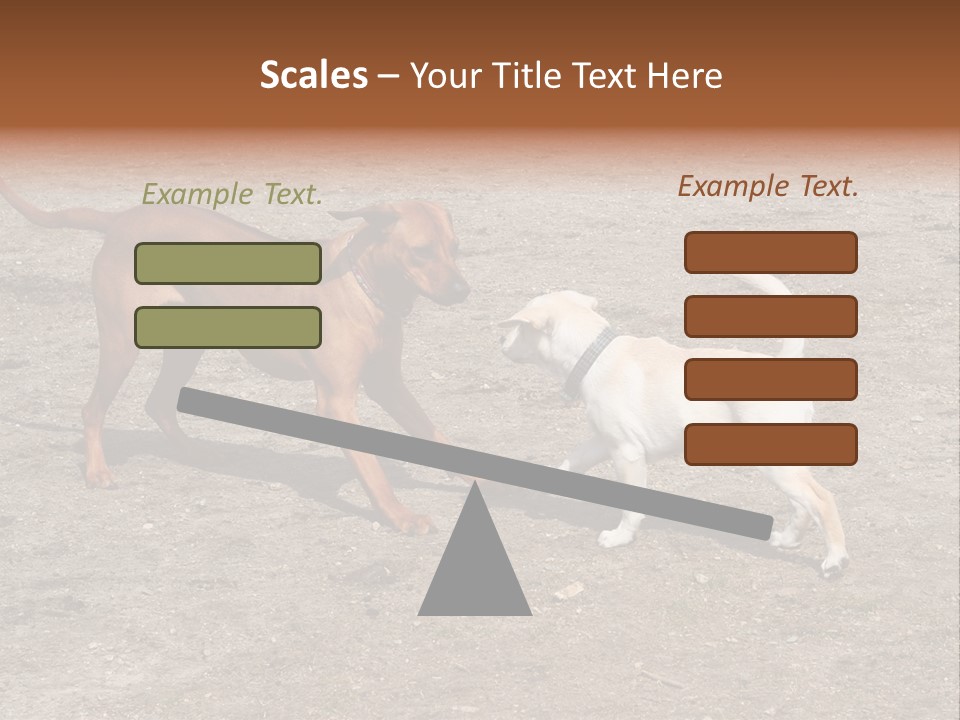 Scales – Your Title Text Here

Example Text.

Example Text.